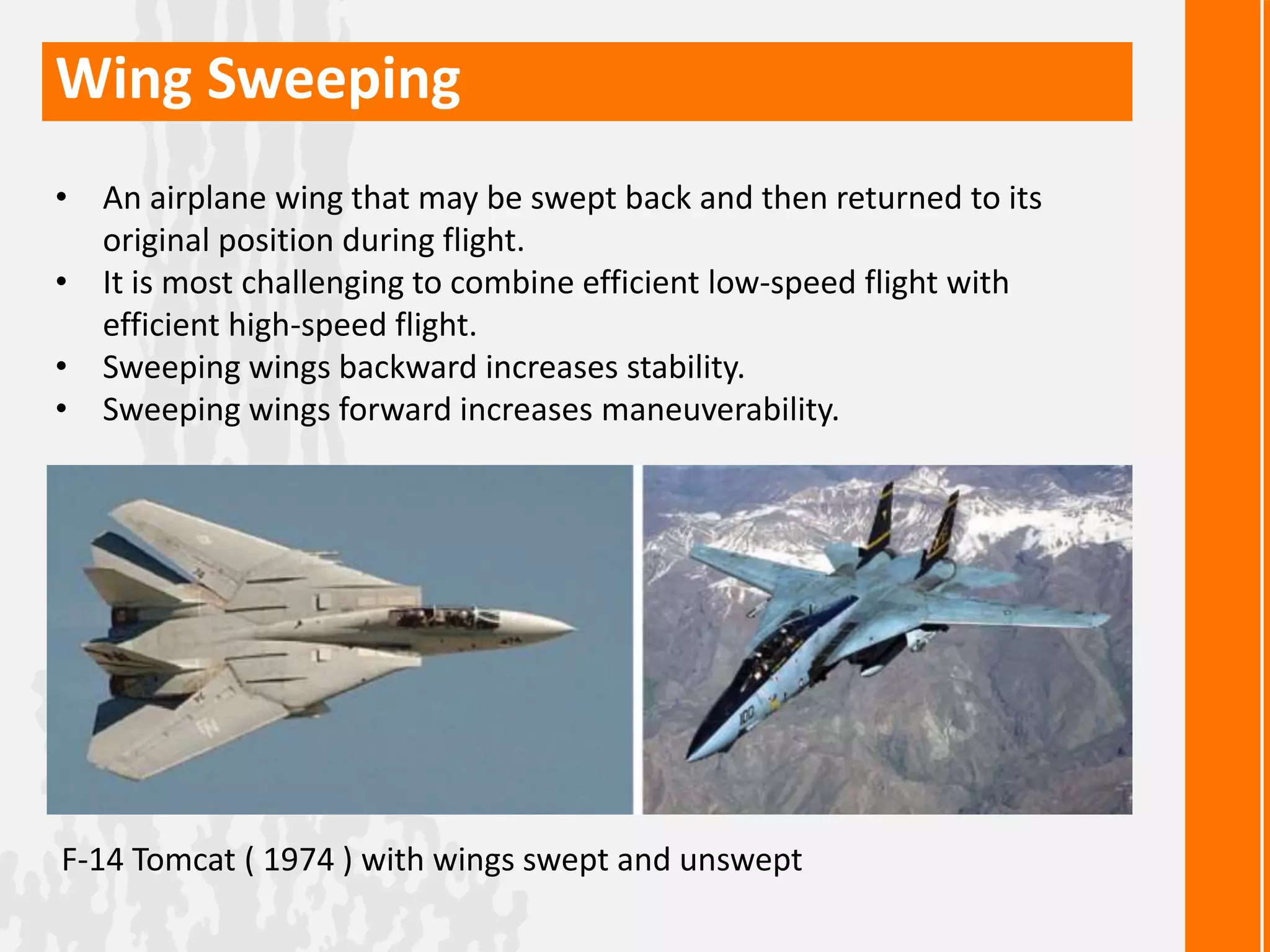 Wing Sweeping

• An airplane wing that may be swept back and then returned to its original position during flight.
• It is most challenging to combine efficient low-speed flight with efficient high-speed flight.
• Sweeping wings backward increases stability.
• Sweeping wings forward increases maneuverability.

100

F-14 Tomcat ( 1974 ) with wings swept and unswept